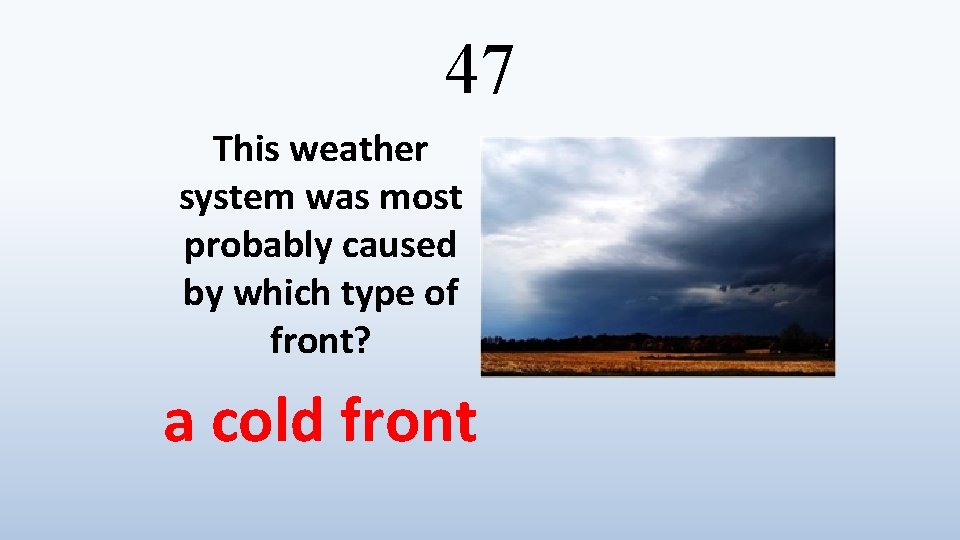 47

This weather system was most probably caused by which type of front?

a cold front